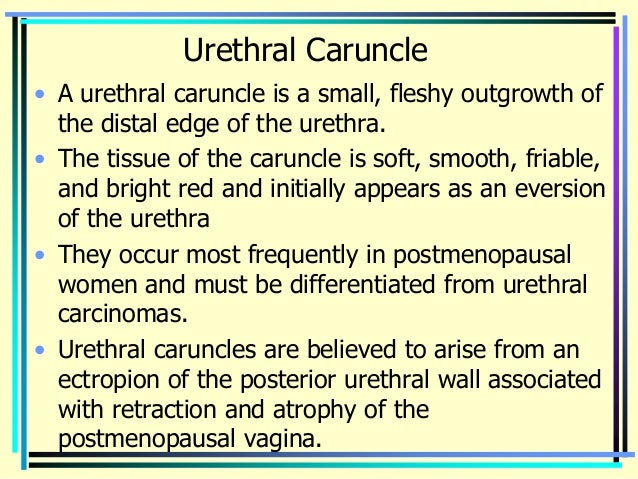 Urethral Caruncle

• A urethral caruncle is a small, fleshy outgrowth of the distal edge of the urethra.

• The tissue of the caruncle is soft, smooth, friable, and bright red and initially appears as an eversion of the urethra

• They occur most frequently in postmenopausal women and must be differentiated from urethral carcinomas.

• Urethral caruncles are believed to arise from an ectropion of the posterior urethral wall associated with retraction and atrophy of the postmenopausal vagina.